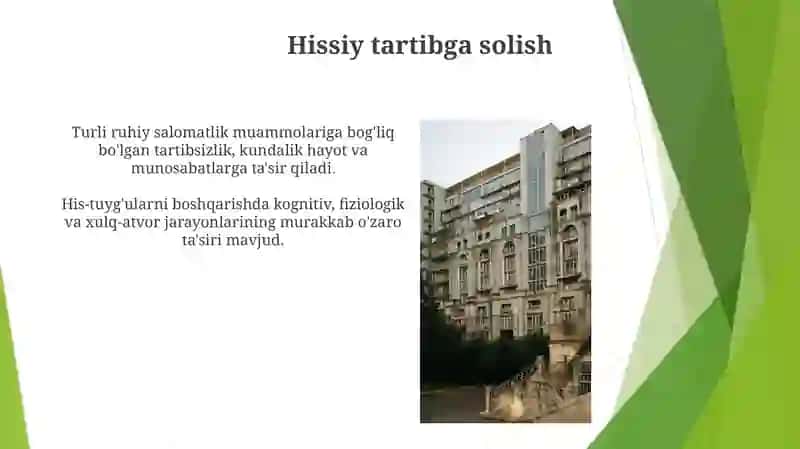 Hissiy tartibga solish

Turli ruhiy salomatlik muammolariga bog'liq bo'lgan tartibsizlik, kundalik hayot va munosabatlarga ta'sir qiladi.

His-tuyg'ularni boshqarishda kognitiv, fiziologik va xulq-atvor jarayonlarining murakkab o'zaro ta'siri mavjud.